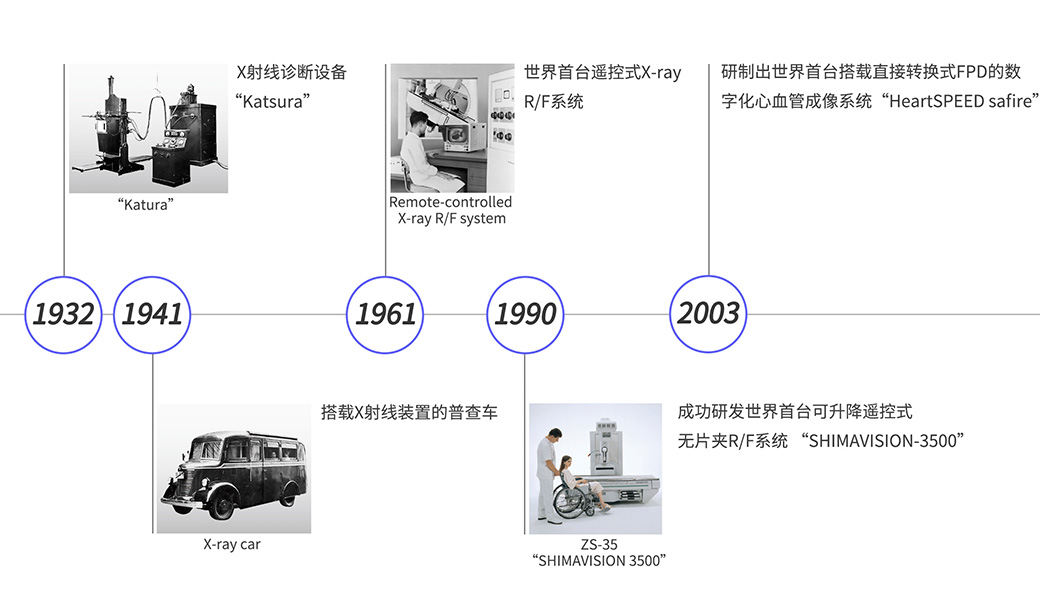 X射线诊断设备
“Katsura”

“Katura”

世界首台遥控式X-ray R/F系统

Remote-controlled X-ray R/F system

研制出世界首台搭载直接转换式FPD的数字化心血管成像系统“HeartSPEED safire”

1932

1941

1961

1990

2003

搭载X射线装置的普查车

X-ray car

成功研发世界首台可升降遥控式无片夹R/F系统 “SHIMAVISION-3500”

ZS-35
“SHIMAVISION 3500”